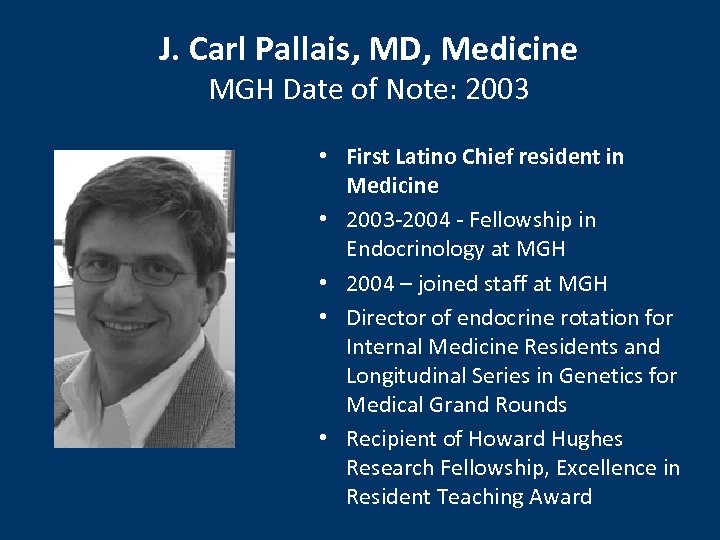 J. Carl Pallais, MD, Medicine
MGH Date of Note: 2003

• First Latino Chief resident in Medicine
• 2003-2004 - Fellowship in Endocrinology at MGH
• 2004 – joined staff at MGH
• Director of endocrine rotation for Internal Medicine Residents and Longitudinal Series in Genetics for Medical Grand Rounds
• Recipient of Howard Hughes Research Fellowship, Excellence in Resident Teaching Award